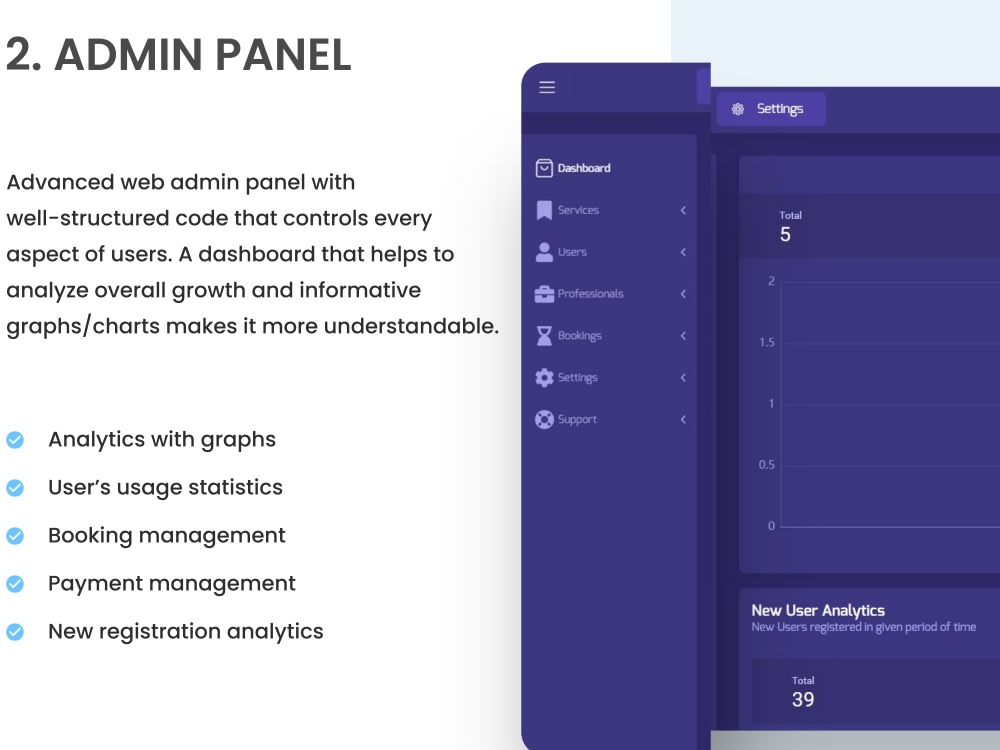 2. ADMIN PANEL

Advanced web admin panel with well-structured code that controls every aspect of users. A dashboard that helps to analyze overall growth and informative graphs/charts makes it more understandable.

Analytics with graphs
User's usage statistics
Booking management
Payment management
New registration analytics

Settings

Dashboard
Services
Users
Professionals
Bookings
Settings
Support

Total
5

2
1.5
1
0.5
0

New User Analytics
New Users registered in given period of time

Total
39